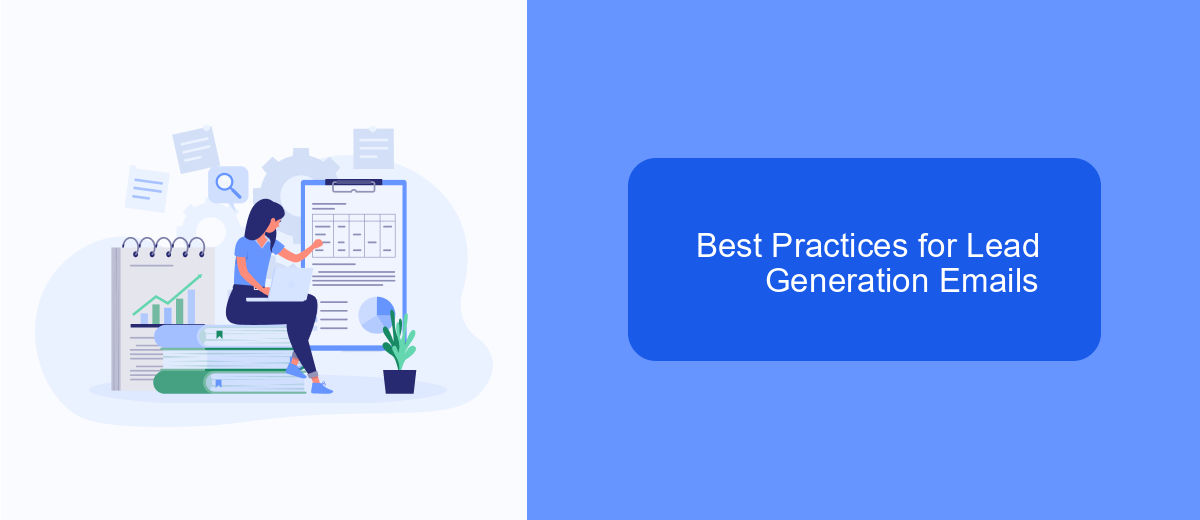 Best Practices for Lead Generation Emails